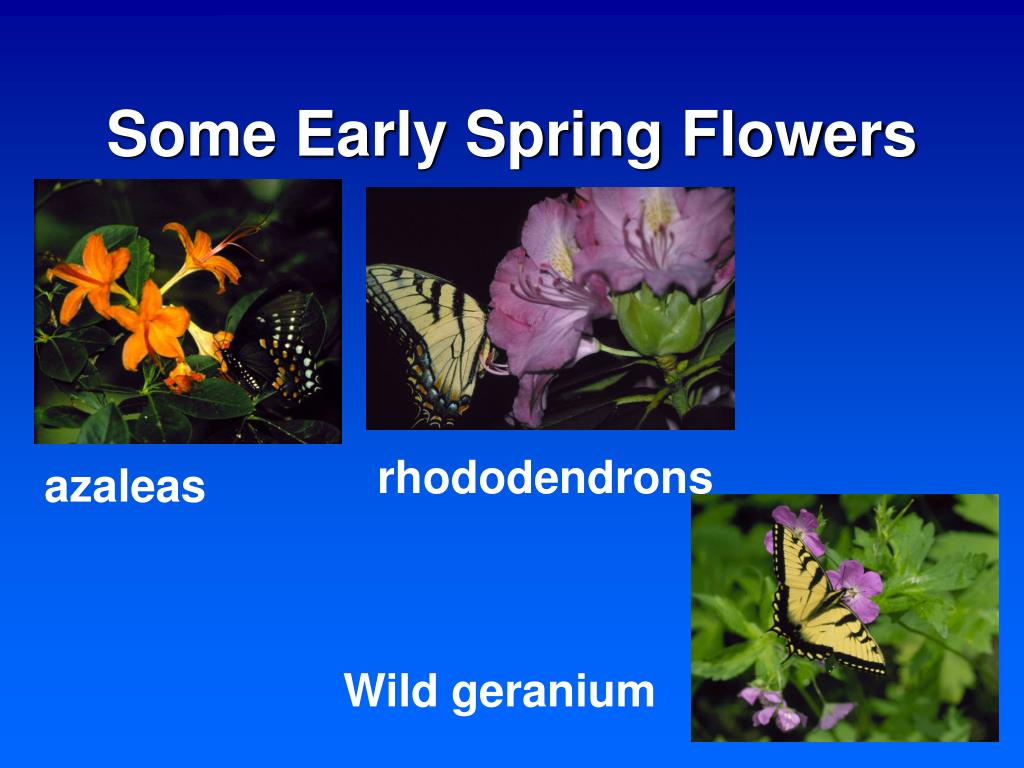 Some Early Spring Flowers

azaleas

rhododendrons

Wild geranium